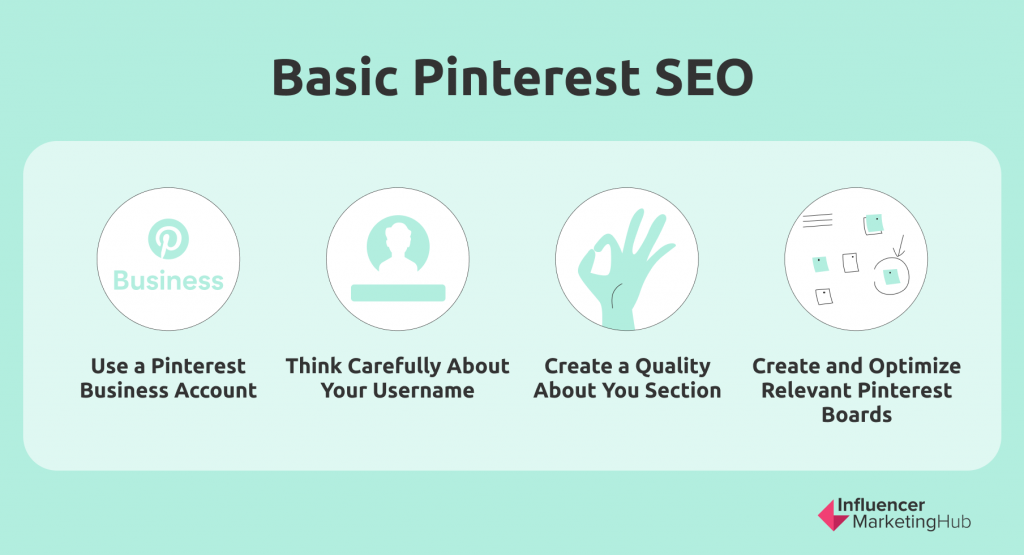 Basic Pinterest SEO

Business

Use a Pinterest Business Account

Think Carefully About Your Username

Create a Quality About You Section

Create and Optimize Relevant Pinterest Boards

Influencer MarketingHub